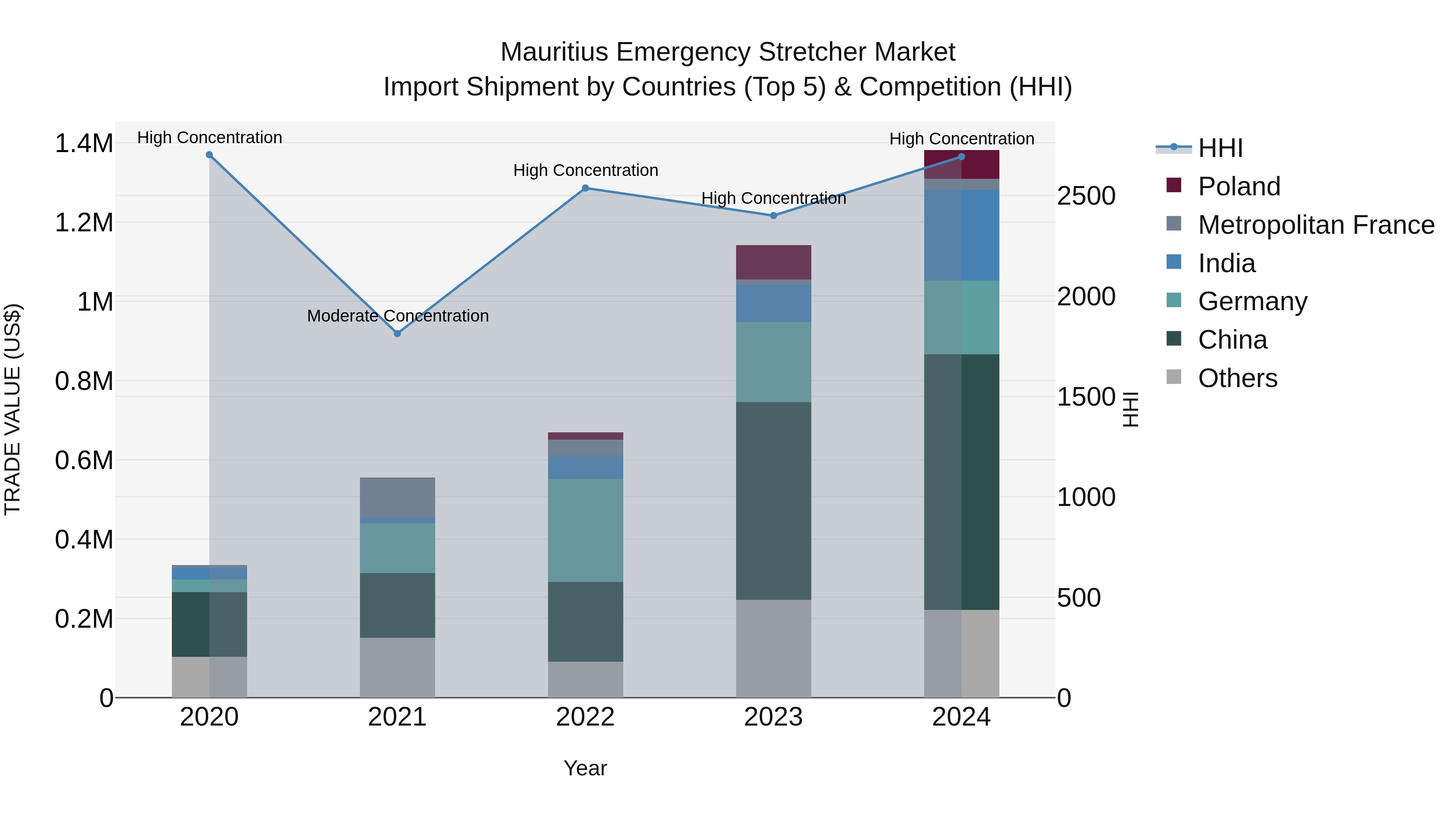 Mauritius Emergency Stretcher Market
Import Shipment by Countries (Top 5) & Competition (HHI)

TRADE VALUE (US$)

1.4M
1.2M
1M
0.8M
0.6M
0.4M
0.2M
0

High Concentration
Moderate Concentration
High Concentration
High Concentration
High Concentration

2020
2021
2022
2023
2024

Year

2500
2000
1500
1000
500
0

HHI

HHI
Poland
Metropolitan France
India
Germany
China
Others